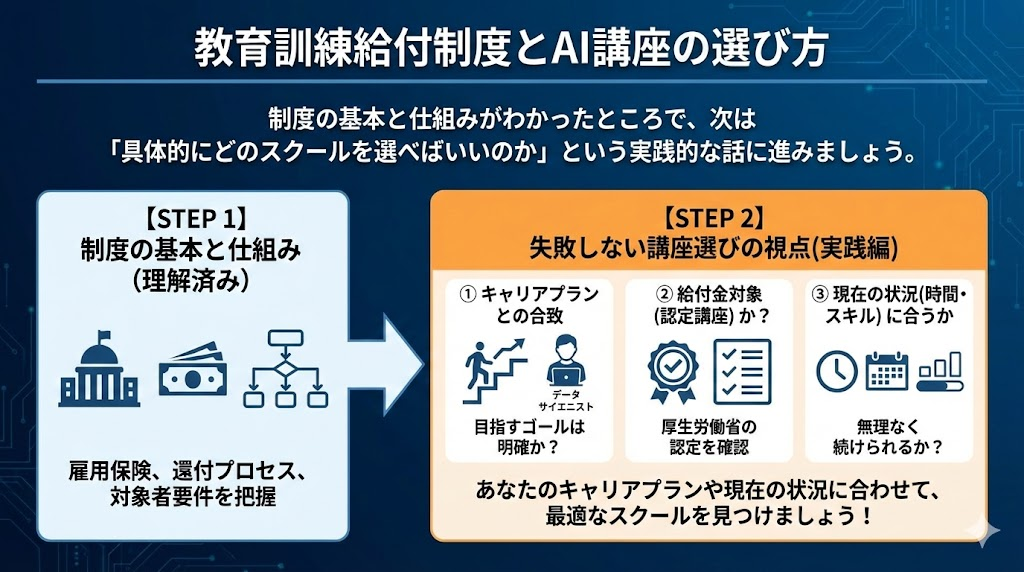 教育訓練給付制度とAI講座の選び方

制度の基本と仕組みがわかったところで、次は「具体的にどのスクールを選べばいいのか」という実践的な話に進みましょう。

【STEP 1】
制度の基本と仕組み
（理解済み）

雇用保険、還付プロセス、対象者要件を把握

【STEP 2】
失敗しない講座選びの視点(実践編)

① キャリアプランとの合致

データサイエニスト

目指すゴールは明確か？

② 給付金対象(認定講座) か？

厚生労働省の認定を確認

③ 現在の状況(時間・スキル) に合うか

無理なく続けられるか？

あなたのキャリアプランや現在の状況に合わせて、最適なスクールを見つけましょう！